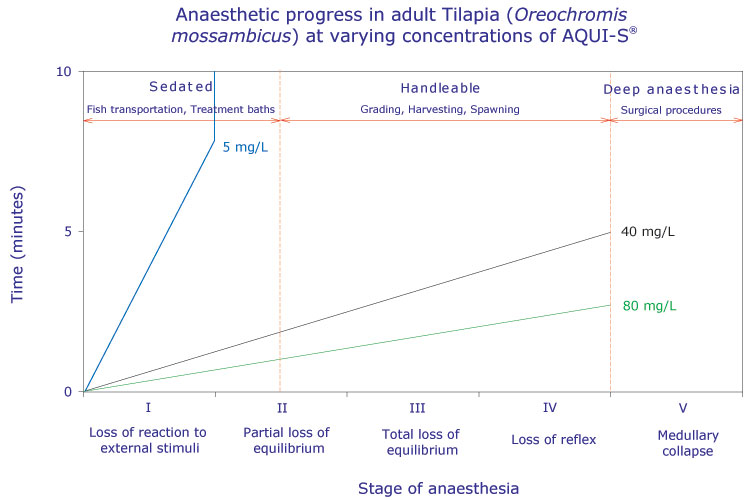 Anaesthetic progress in adult Tilapia (Oreochromis mossambicus) at varying concentrations of AQUI-S®

Time (minutes)

10

5

0

Sedated

Fish transportation, Treatment baths

Handleable

Grading, Harvesting, Spawning

Deep anaesthesia

Surgical procedures

5 mg/L

40 mg/L

80 mg/L

I

Loss of reaction to external stimuli

II

Partial loss of equilibrium

III

Total loss of equilibrium

IV

Loss of reflex

V

Medullary collapse

Stage of anaesthesia